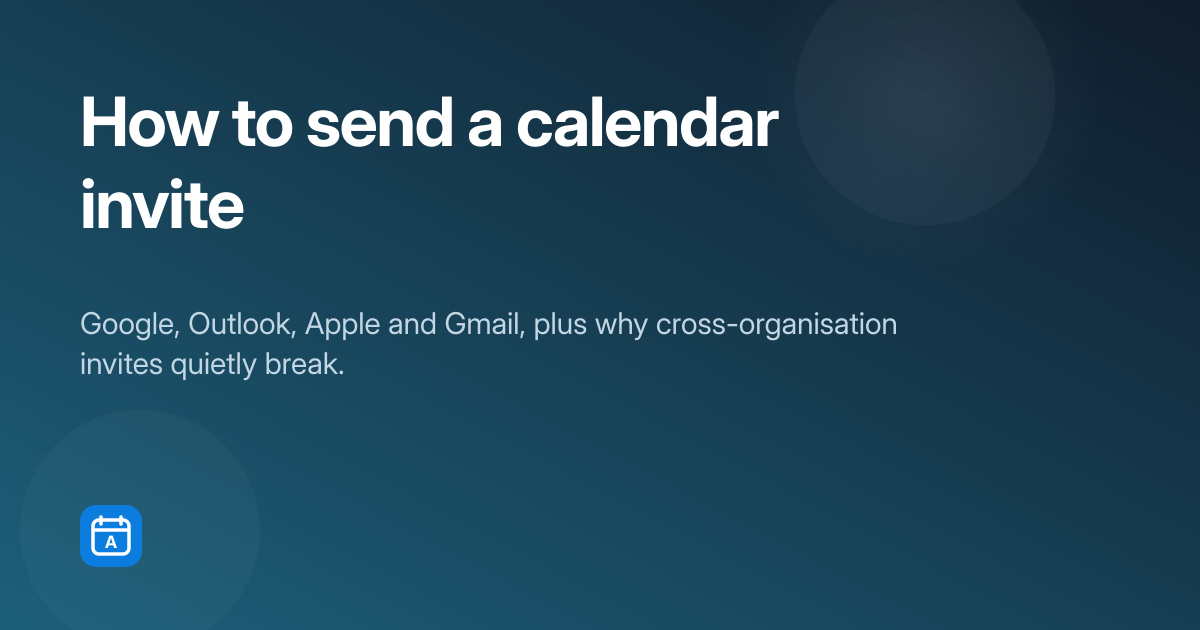 How to send a calendar invite

Google, Outlook, Apple and Gmail, plus why cross-organisation invites quietly break.

A